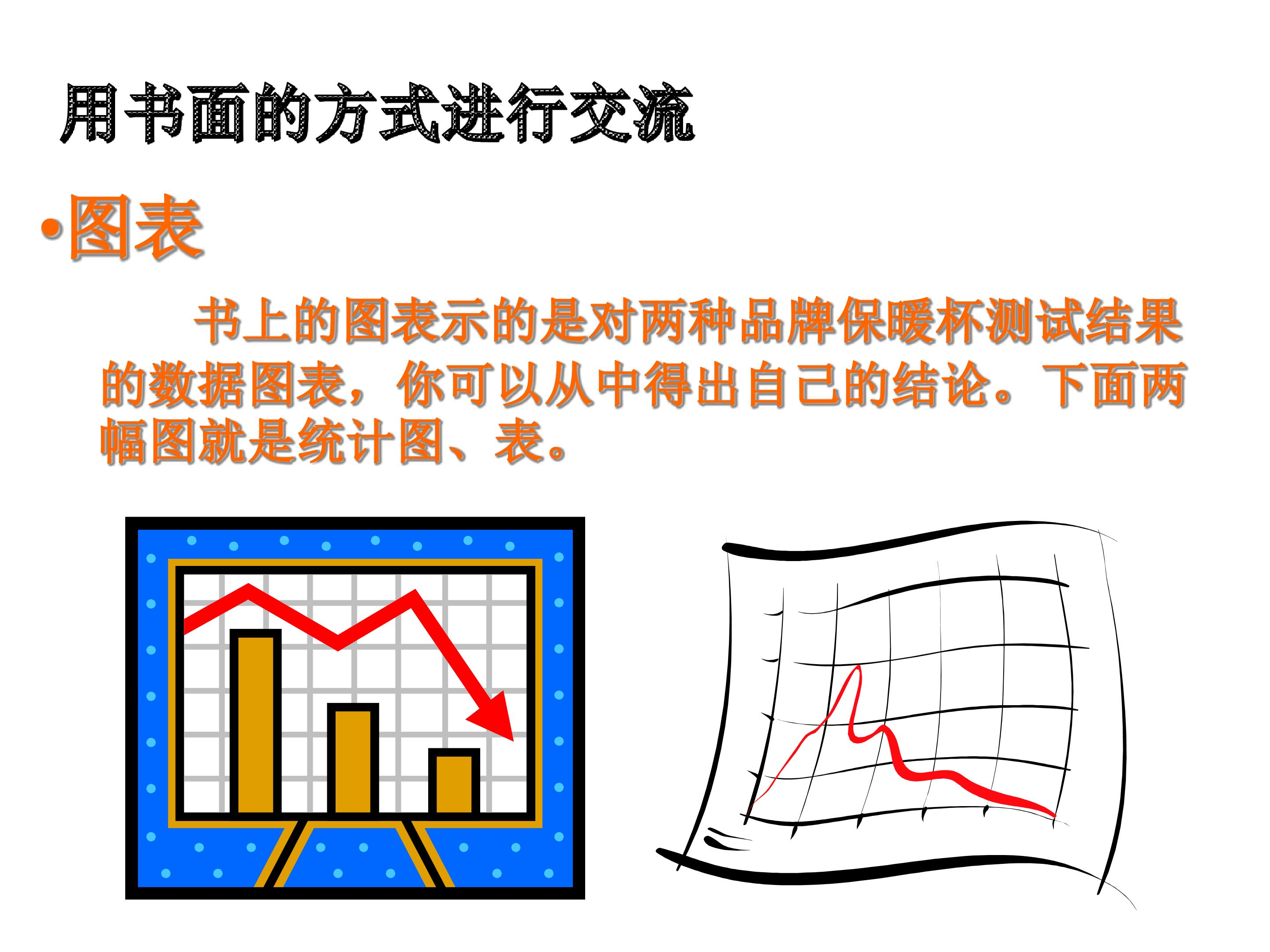 用书面的方式进行交流

• 图表

书上的图表示的是对两种品牌保暖杯测试结果的数据图表，你可以从中得出自己的结论。下面两幅图就是统计图、表。